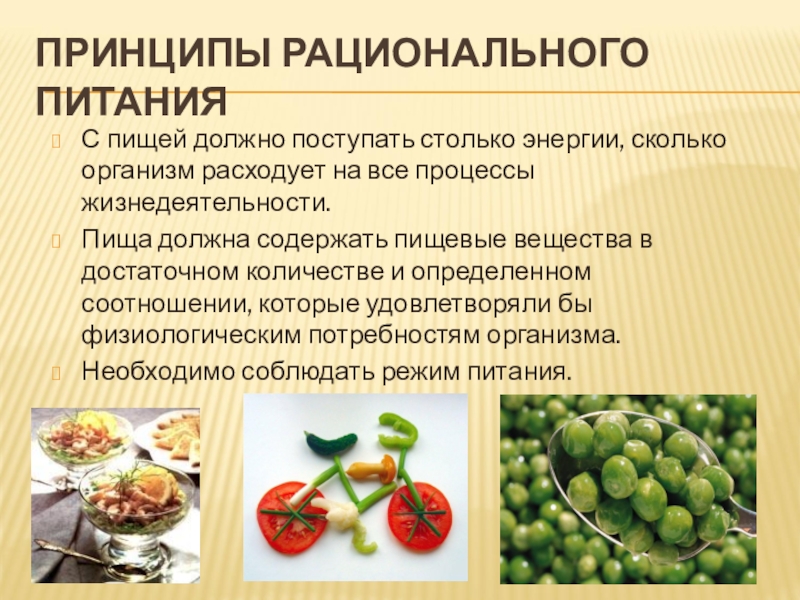 ПРИНЦИПЫ РАЦИОНАЛЬНОГО ПИТАНИЯ

С пищей должно поступать столько энергии, сколько организм расходует на все процессы жизнедеятельности.

Пища должна содержать пищевые вещества в достаточном количестве и определенном соотношении, которые удовлетворяли бы физиологическим потребностям организма.

Необходимо соблюдать режим питания.